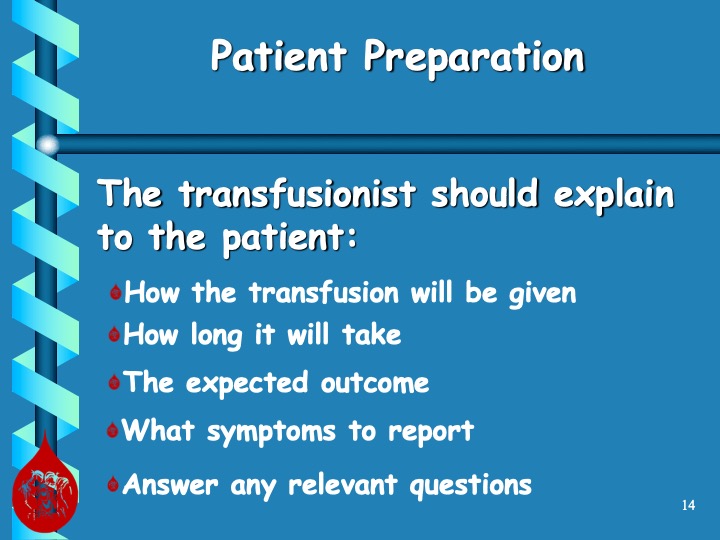 Patient Preparation

The transfusionist should explain to the patient:

How the transfusion will be given
How long it will take
The expected outcome
What symptoms to report
Answer any relevant questions

14